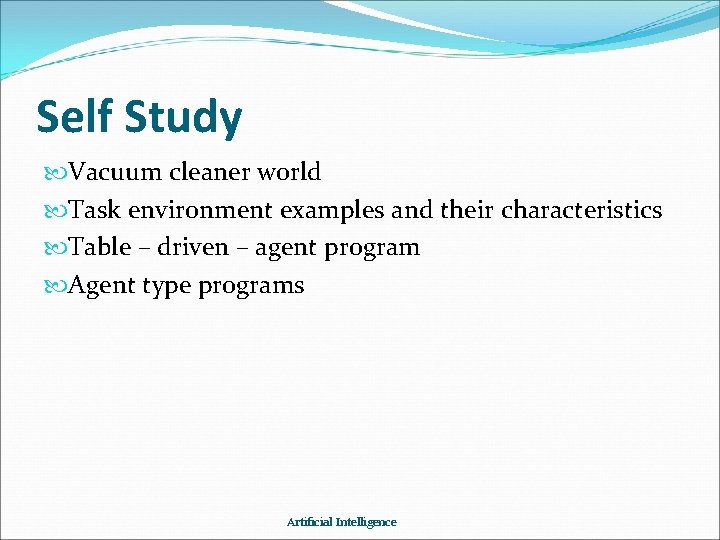 Self Study

Vacuum cleaner world

Task environment examples and their characteristics

Table – driven – agent program

Agent type programs

Artificial Intelligence